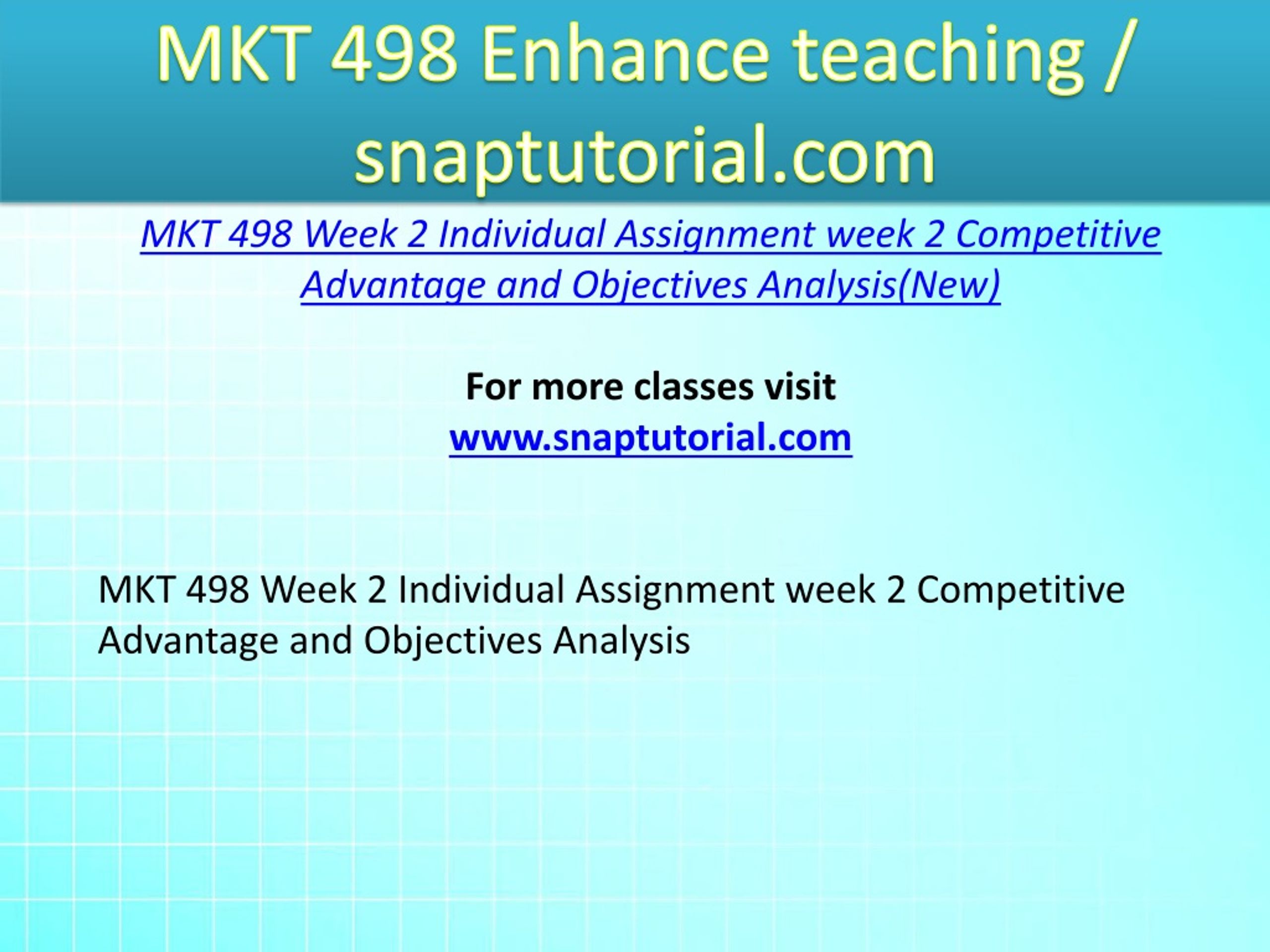 MKT 498 Enhance teaching / snaptutorial.com

MKT 498 Week 2 Individual Assignment week 2 Competitive Advantage and Objectives Analysis(New)

For more classes visit
www.snaptutorial.com

MKT 498 Week 2 Individual Assignment week 2 Competitive Advantage and Objectives Analysis